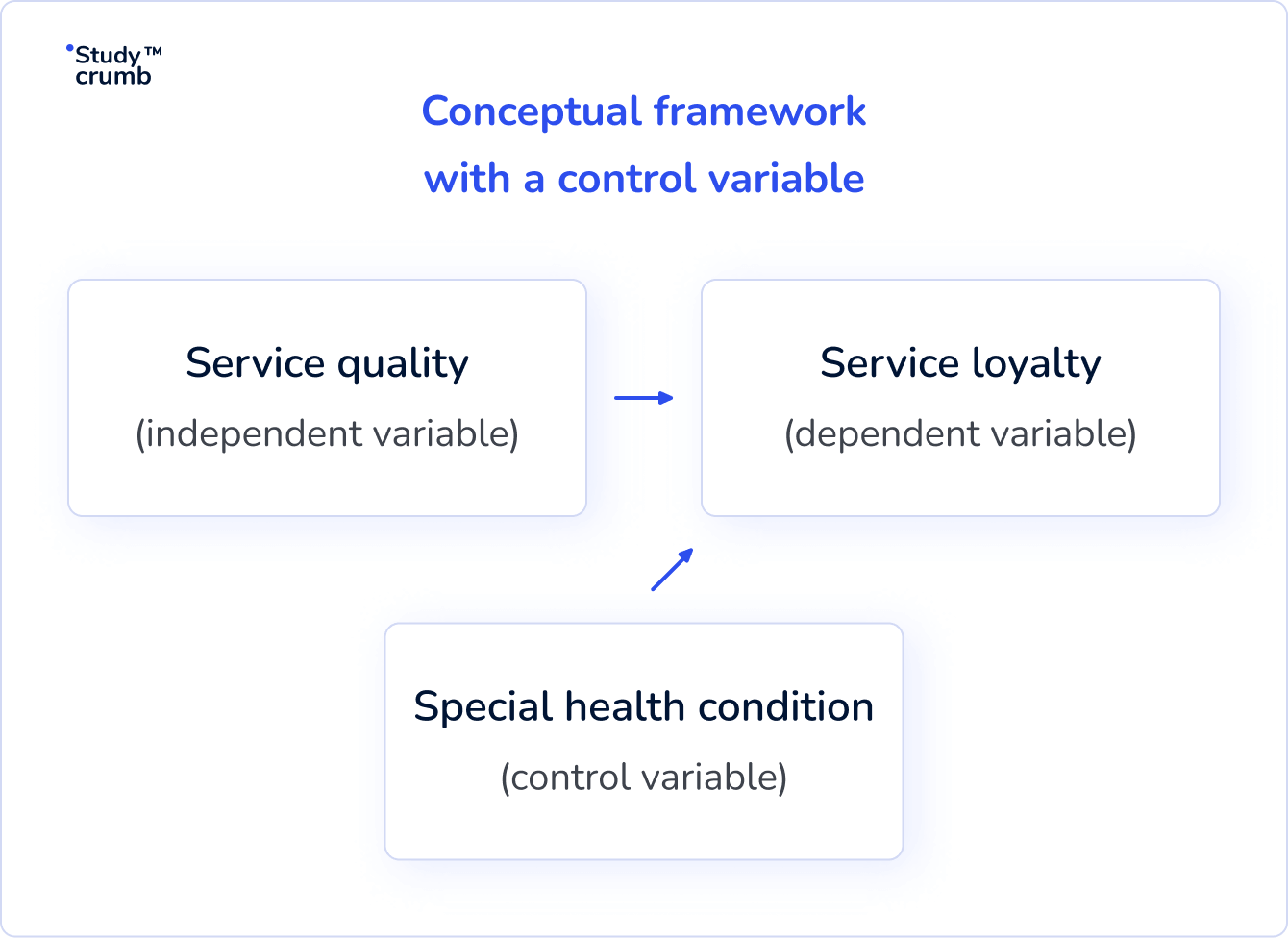 Study™ crumb

Conceptual framework with a control variable

Service quality
(independent variable)

Service loyalty
(dependent variable)

Special health condition
(control variable)